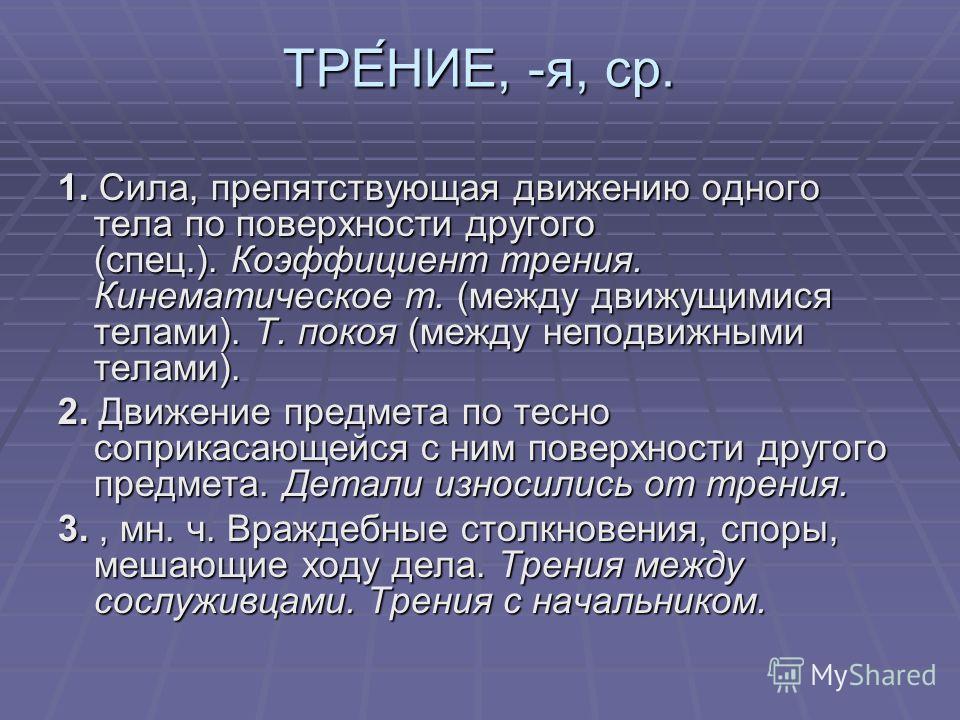 ТРЕ́НИЕ, -я, ср.

1. Сила, препятствующая движению одного тела по поверхности другого (спец.). Коэффициент трения. Кинематическое т. (между движущимися телами). Т. покоя (между неподвижными телами).

2. Движение предмета по тесно соприкасающейся с ним поверхности другого предмета. Детали износились от трения.

3. , мн. ч. Враждебные столкновения, споры, мешающие ходу дела. Трения между сослуживцами. Трения с начальником.

MyShared